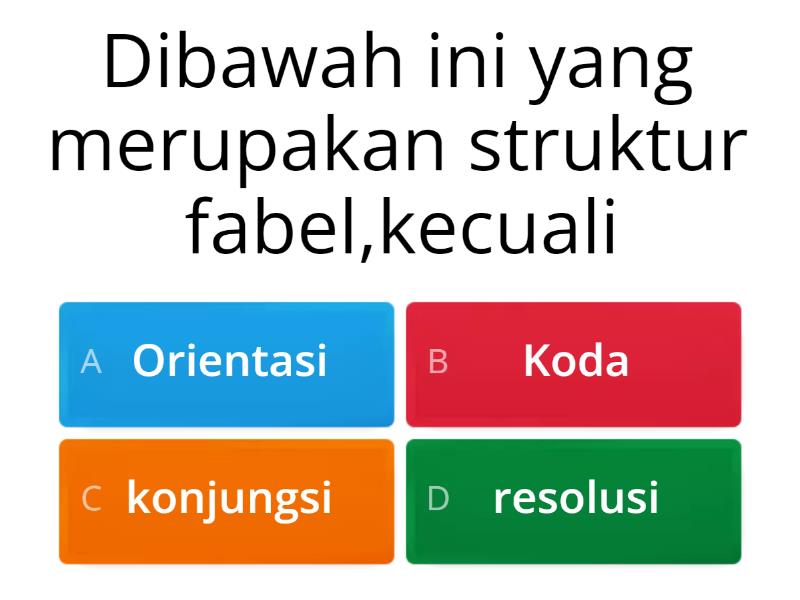 Dibawah ini yang merupakan struktur fabel,kecuali

A Orientasi

B Koda

C konjungsi

D resolusi